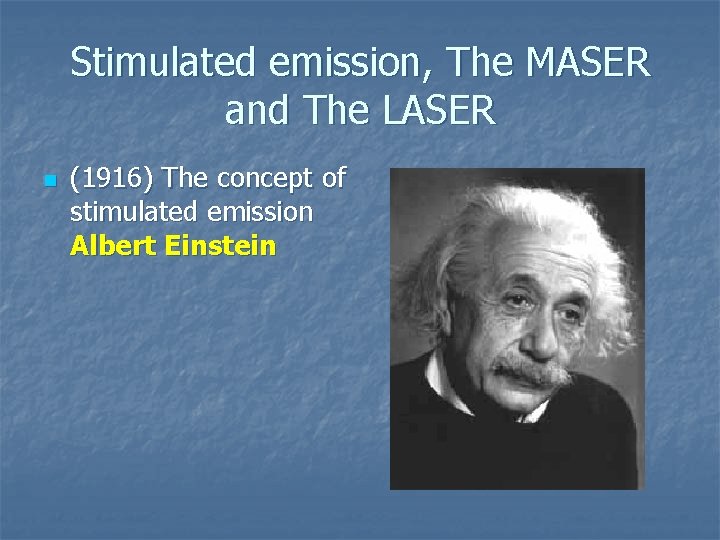 Stimulated emission, The MASER and The LASER

(1916) The concept of stimulated emission
Albert Einstein